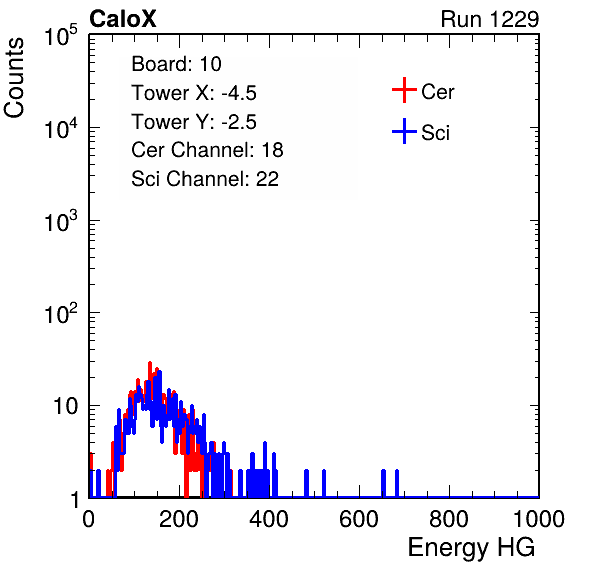 CaloX

Run 1229

Counts

$10^5$

$10^4$

$10^3$

$10^2$

10

1

Board: 10

Tower X: -4.5

Tower Y: -2.5

Cer Channel: 18

Sci Channel: 22

Cer

Sci

0

200

400

600

800

1000

Energy HG